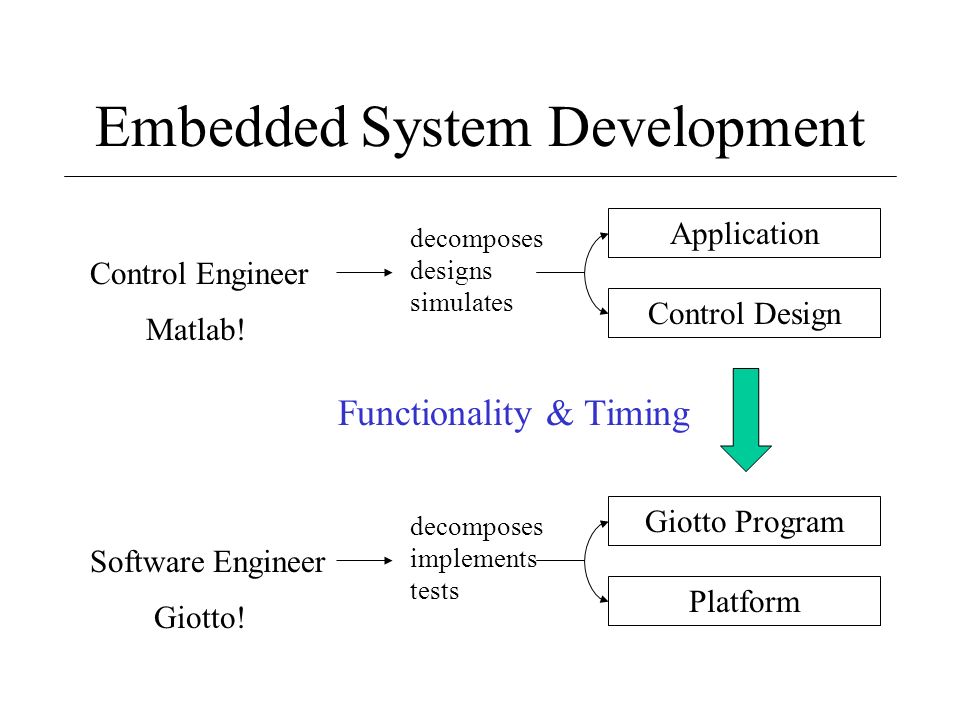 Embedded System Development

Control Engineer

Matlab!

decomposes
designs
simulates

Application

Control Design

Functionality & Timing

Software Engineer

Giotto!

decomposes
implements
tests

Giotto Program

Platform